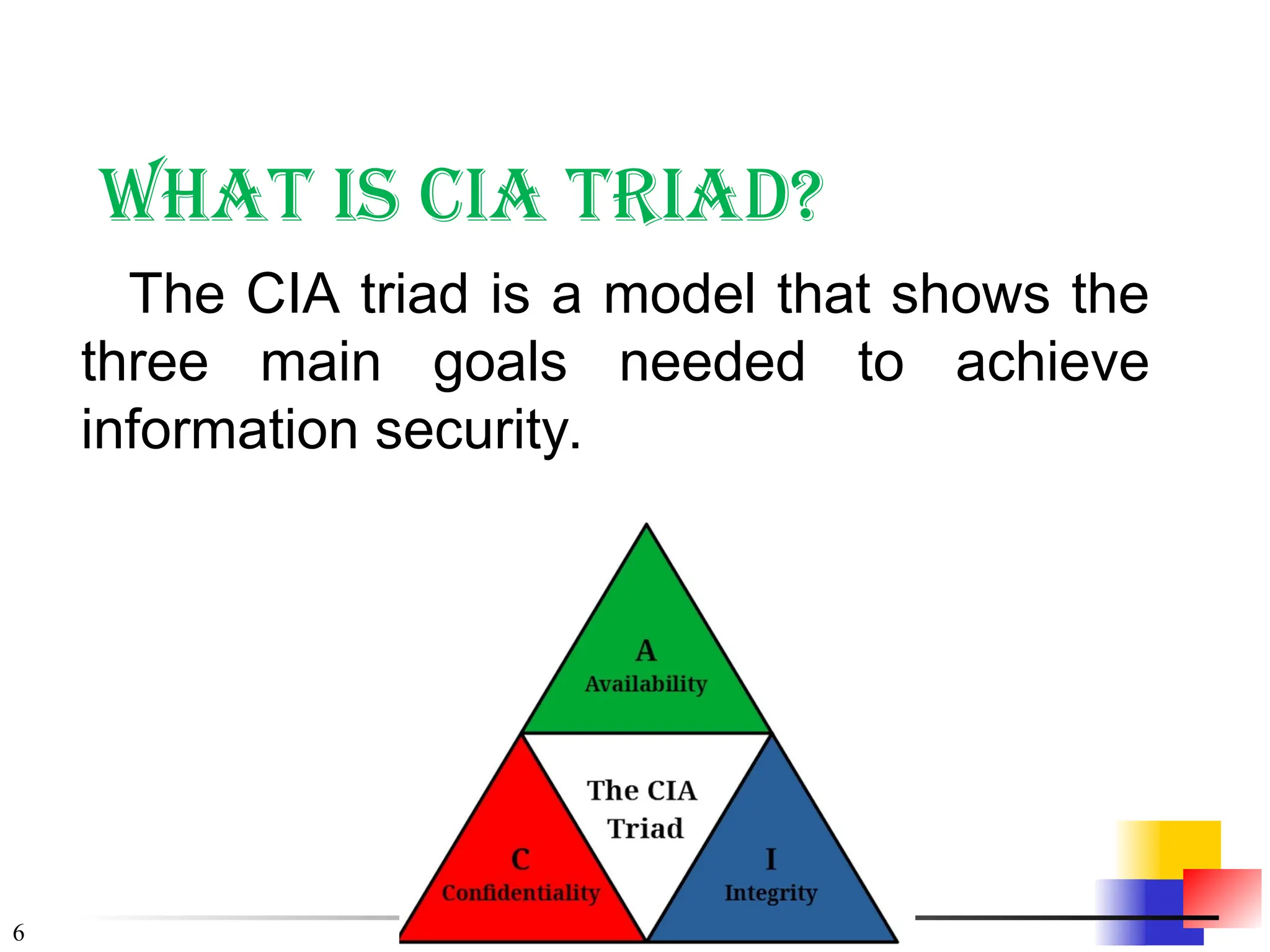 WHAT IS CIA TRIAD?

The CIA triad is a model that shows the three main goals needed to achieve information security.

A
Availability

The CIA
Triad

C
Confidentiality

I
Integrity

6